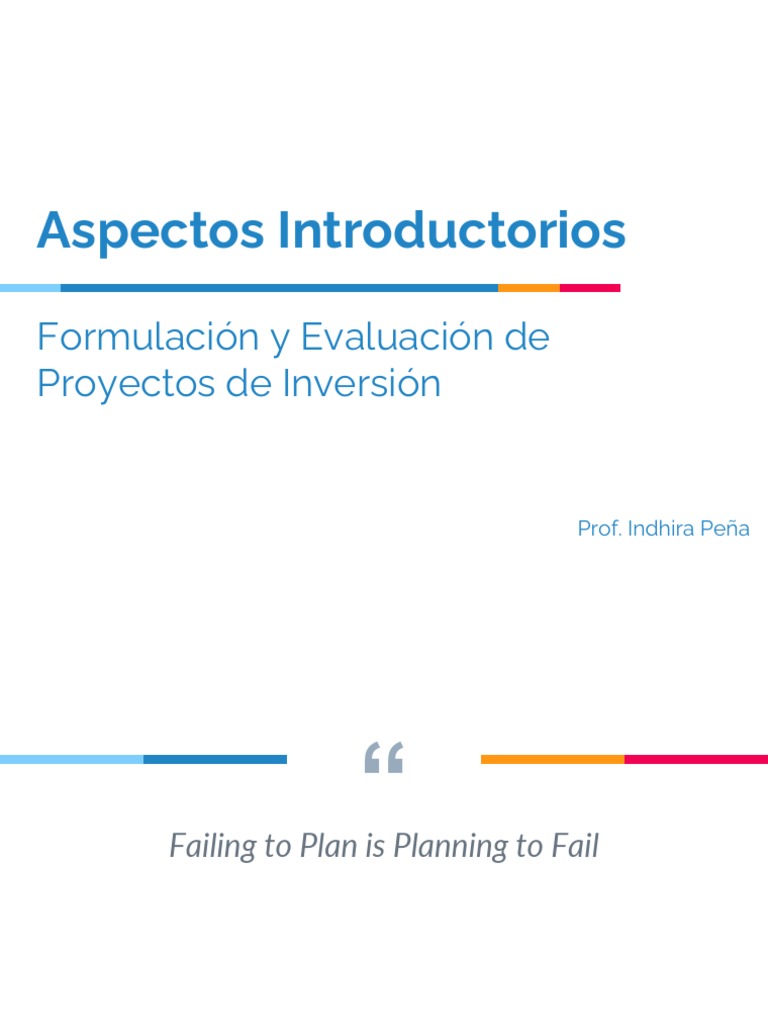 Aspectos Introductorios

Formulación y Evaluación de Proyectos de Inversión

Prof. Indhira Peña

“

Failing to Plan is Planning to Fail